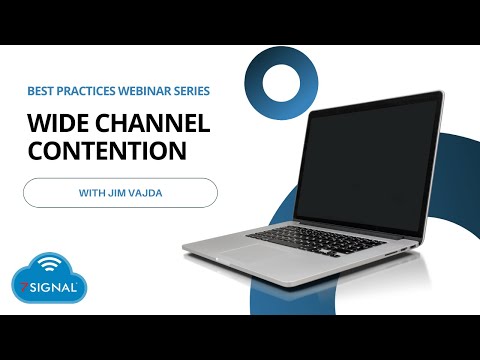 BEST PRACTICES WEBINAR SERIES

WIDE CHANNEL CONTENTION

WITH JIM VAJDA

7SIGNAL